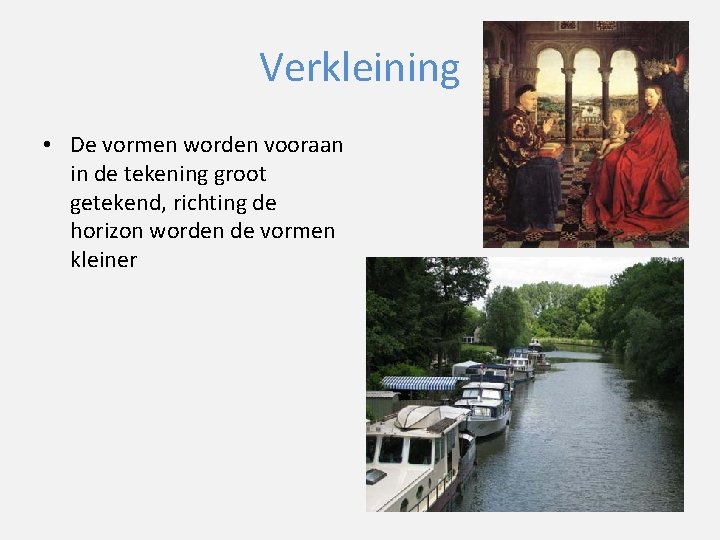 Verkleining

• De vormen worden vooraan in de tekening groot getekend, richting de horizon worden de vormen kleiner